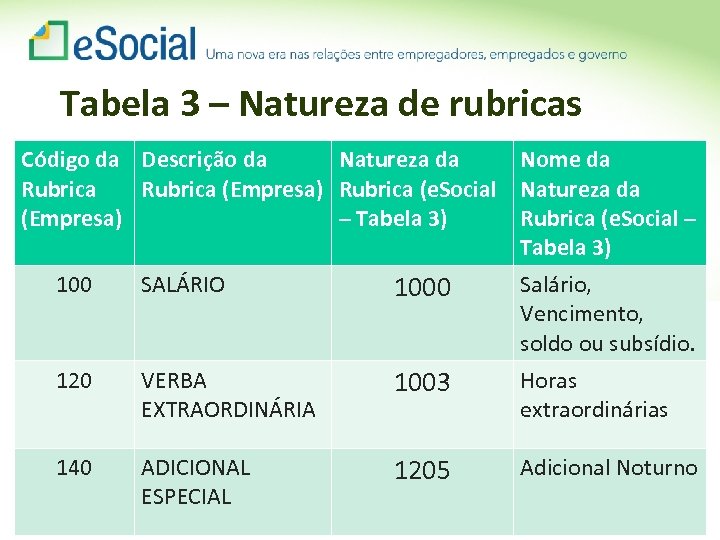 eSocial Uma nova era nas relações entre empregadores, empregados e governo

Tabela 3 – Natureza de rubricas

| Código da Rubrica (Empresa) | Descrição da Rubrica (Empresa) | Natureza da Rubrica (eSocial – Tabela 3) | Nome da Natureza da Rubrica (eSocial – Tabela 3) |
|---|---|---|---|
| 100 | SALÁRIO | 1000 | Salário, Vencimento, soldo ou subsídio. |
| 120 | VERBA EXTRAORDINÁRIA | 1003 | Horas extraordinárias |
| 140 | ADICIONAL ESPECIAL | 1205 | Adicional Noturno |